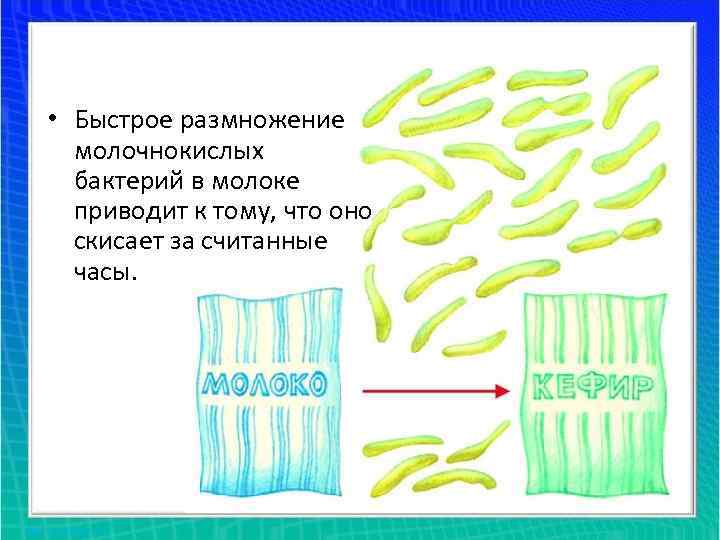 • Быстрое размножение молочнокислых бактерий в молоке приводит к тому, что оно скисает за считанные часы.

МОЛОКО

КЕФИР